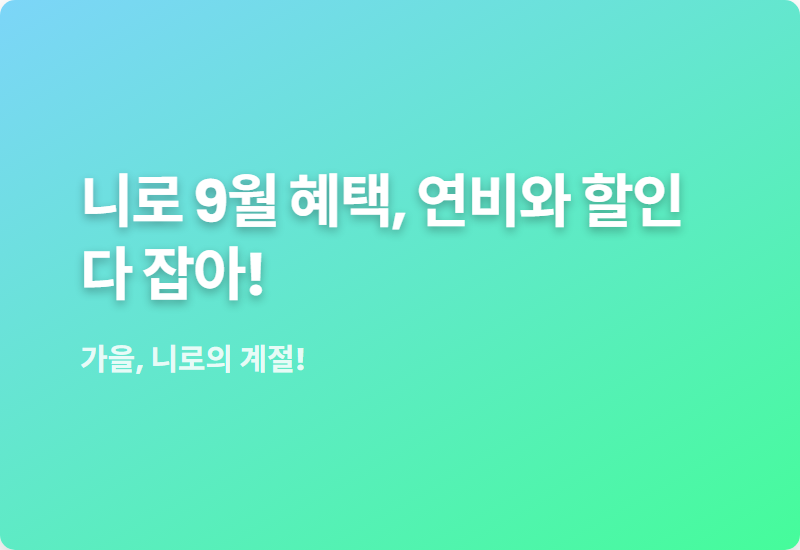 니로 9월 혜택, 연비와 할인 다 잡아!

가을, 니로의 계절!